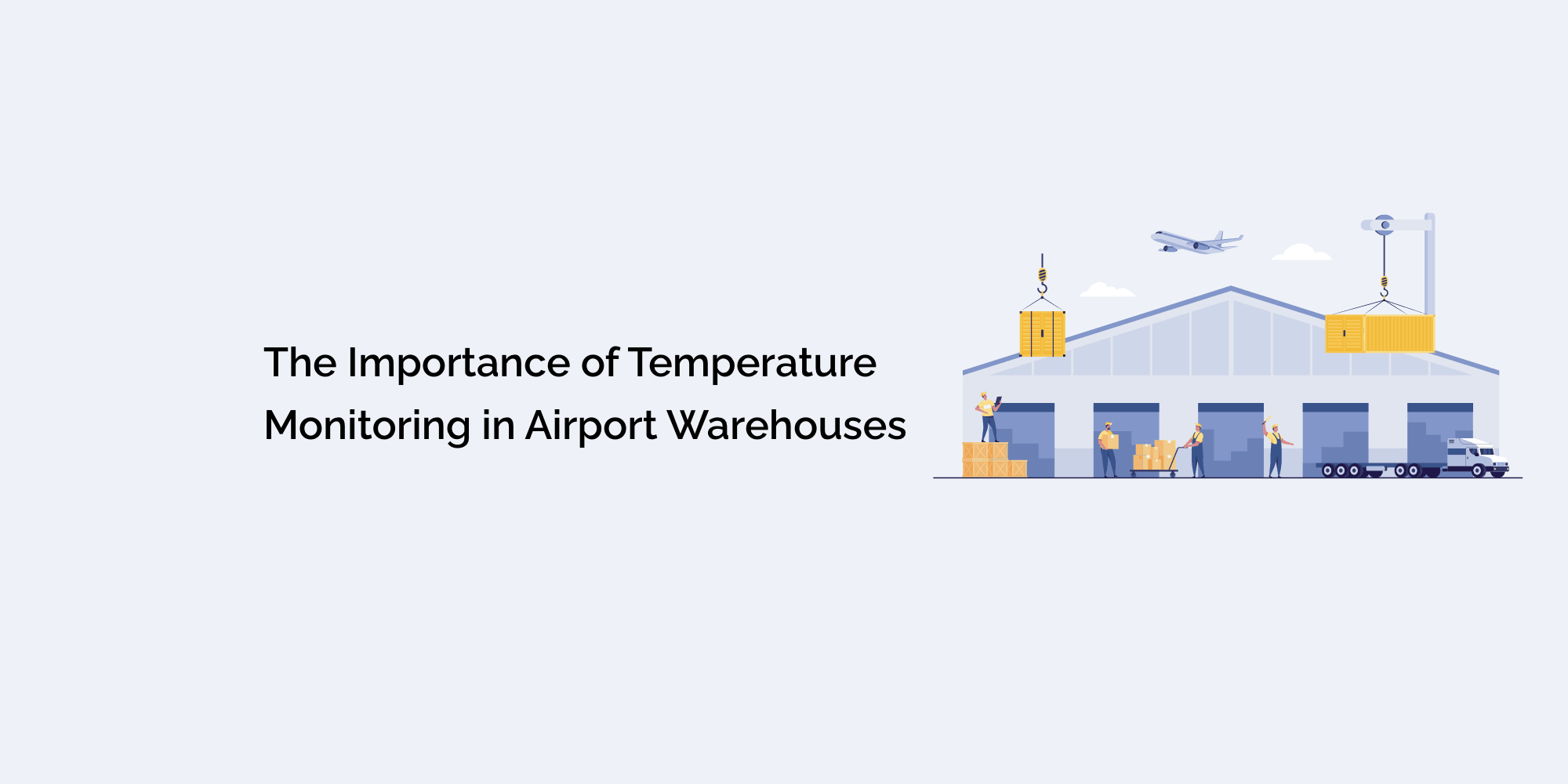 The Importance of Temperature Monitoring in Airport Warehouses